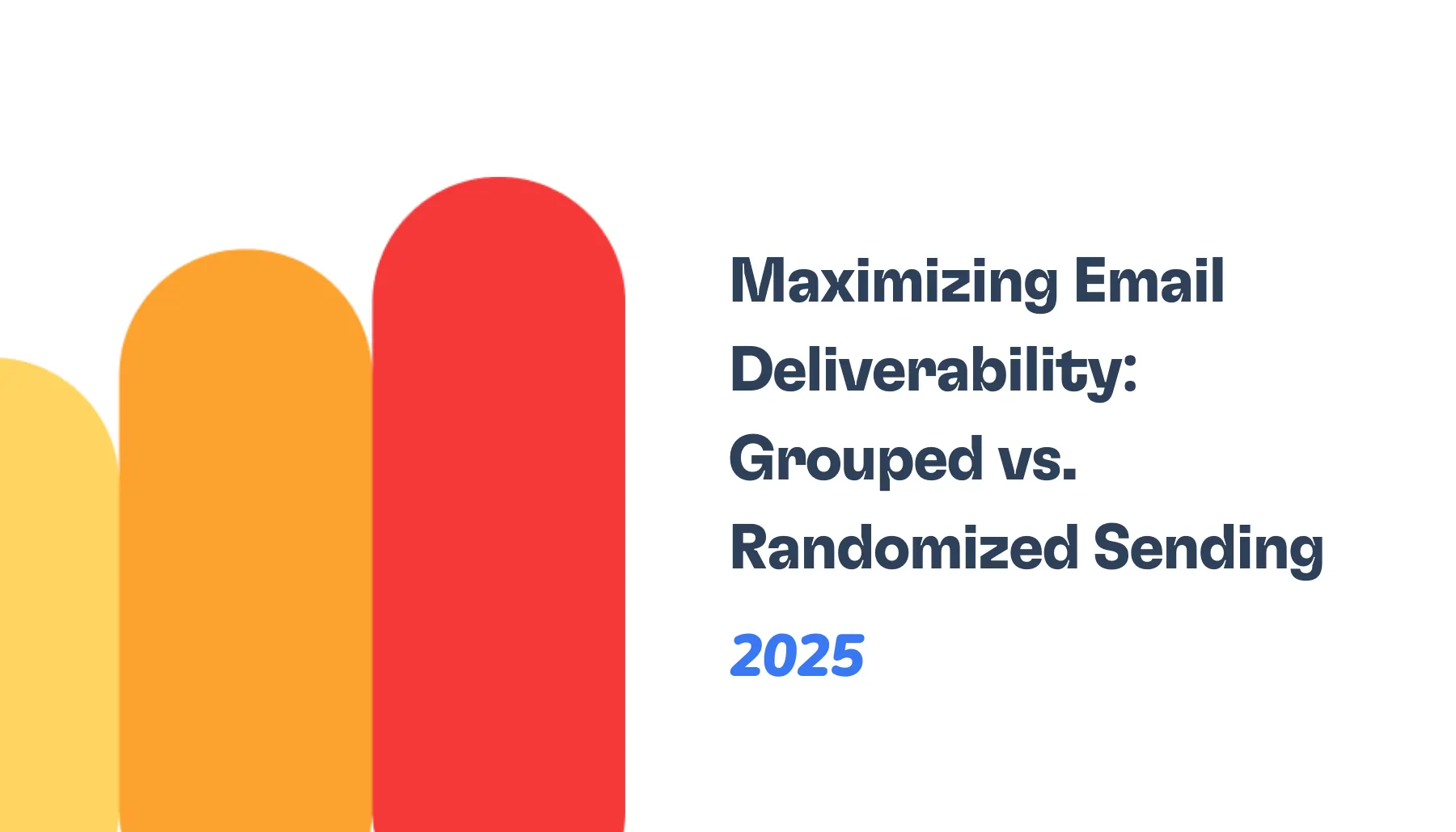 Maximizing Email Deliverability: Grouped vs. Randomized Sending

2025